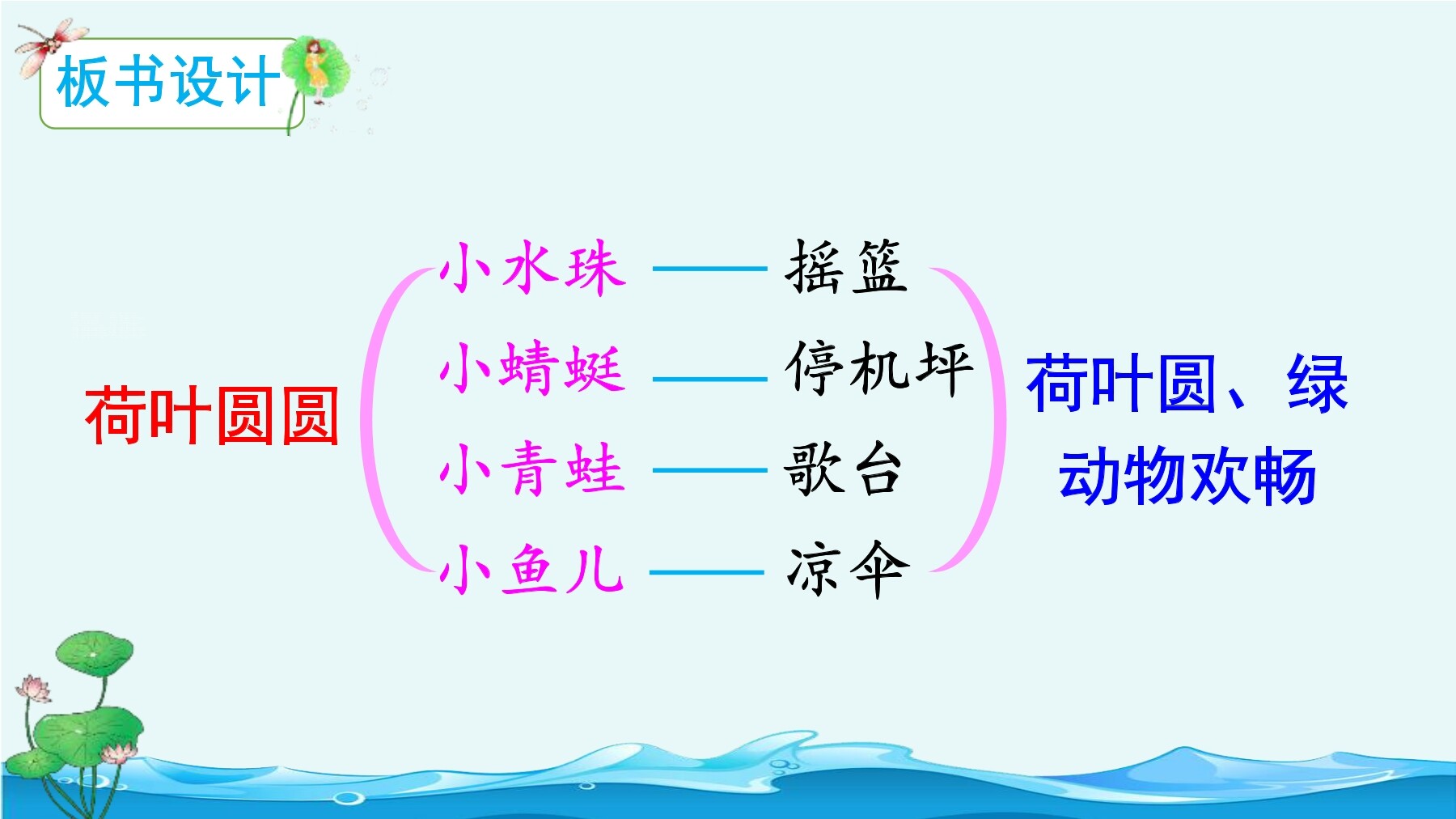 板书设计

荷叶圆圆

小水珠 —— 摇篮
小蜻蜓 —— 停机坪
小青蛙 —— 歌台
小鱼儿 —— 凉伞

荷叶圆、绿
动物欢畅